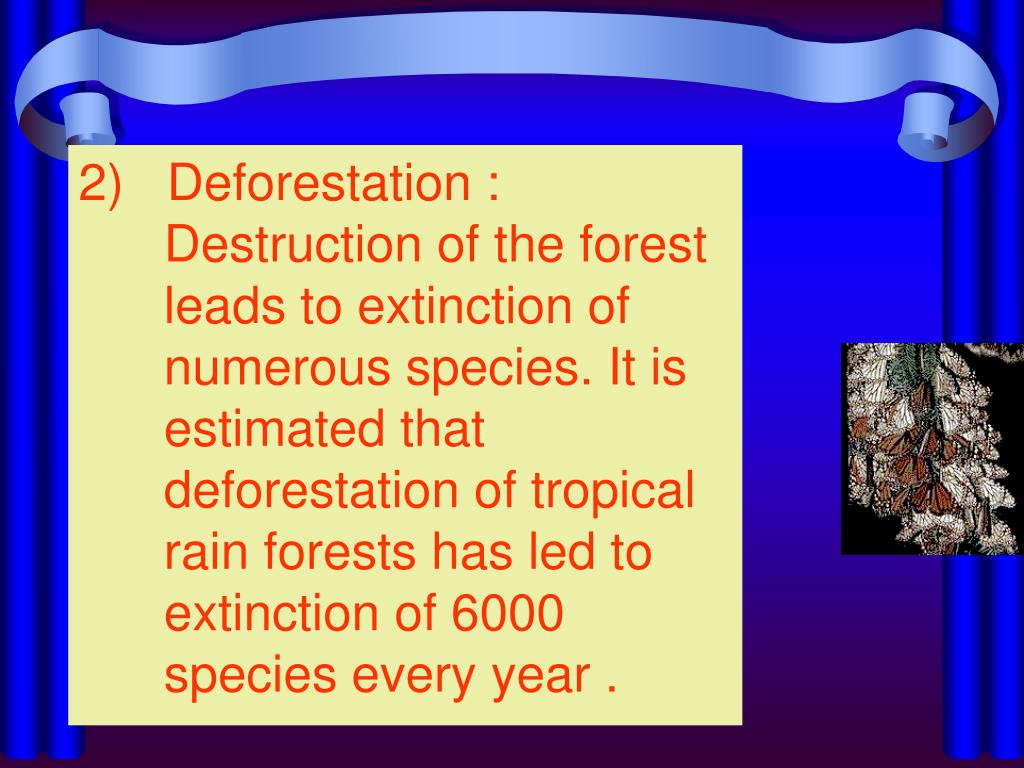 2) Deforestation : Destruction of the forest leads to extinction of numerous species. It is estimated that deforestation of tropical rain forests has led to extinction of 6000 species every year .